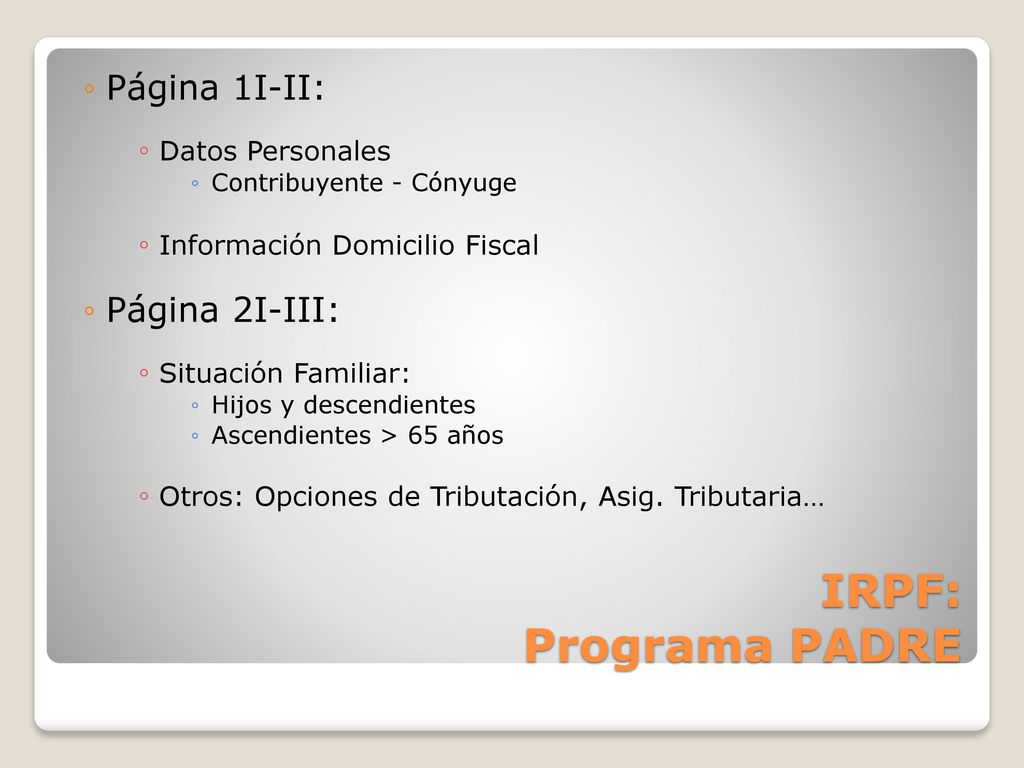 ◦ Página 1I-II:

◦ Datos Personales

◦ Contribuyente - Cónyuge

◦ Información Domicilio Fiscal

◦ Página 2I-III:

◦ Situación Familiar:

◦ Hijos y descendientes

◦ Ascendientes > 65 años

◦ Otros: Opciones de Tributación, Asig. Tributaria…

IRPF:
Programa PADRE